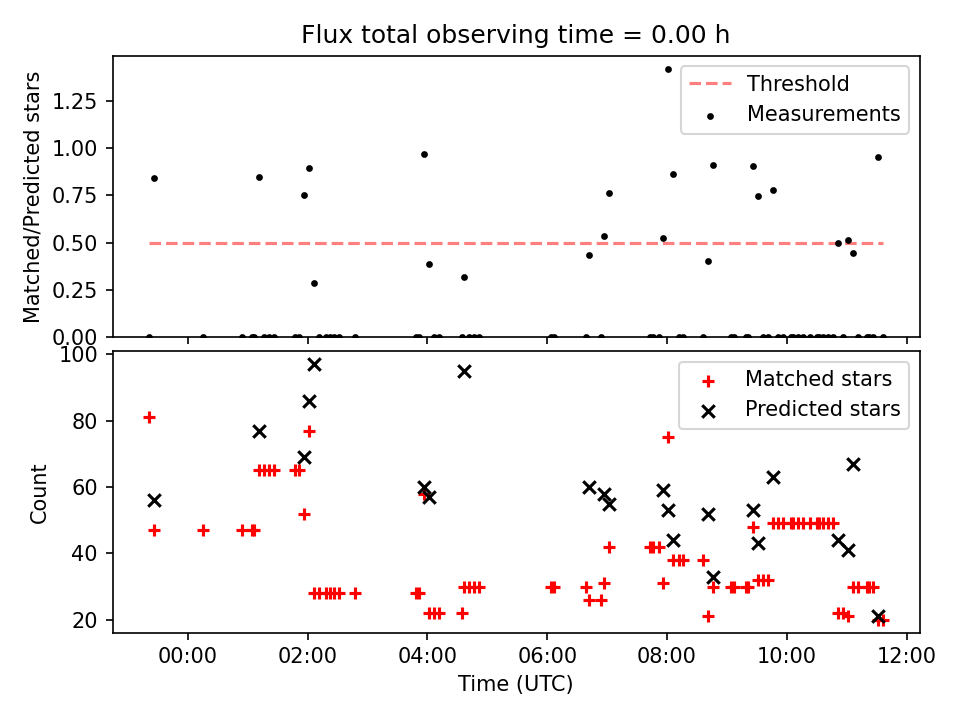 Flux total observing time = 0.00 h

Matched/Predicted stars

1.25
1.00
0.75
0.50
0.25
0.00

Threshold
Measurements

Count

100
80
60
40
20

Matched stars
Predicted stars

00:00
02:00
04:00
06:00
08:00
10:00
12:00

Time (UTC)